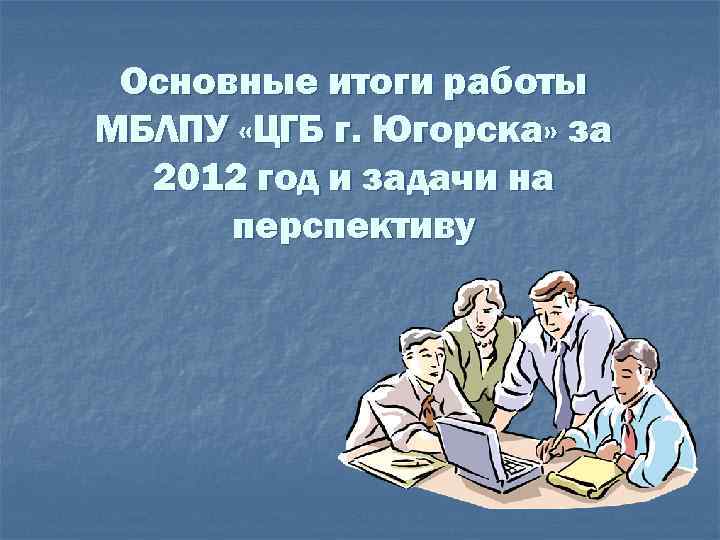 Основные итоги работы МБЛПУ «ЦГБ г. Югорска» за 2012 год и задачи на перспективу